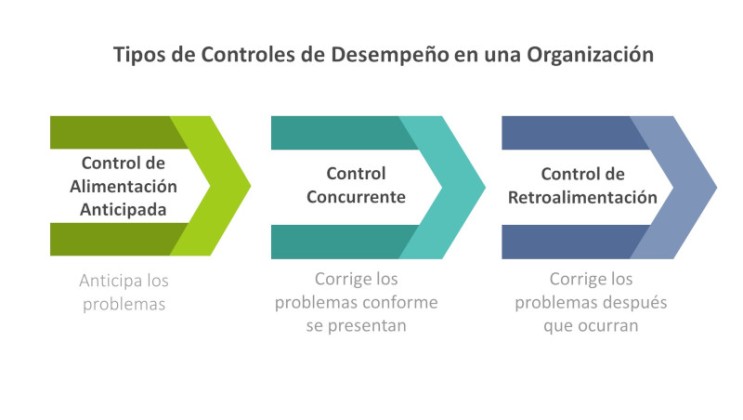 Tipos de Controles de Desempeño en una Organización

Control de Alimentación Anticipada

Anticipa los problemas

Control Concurrente

Corrige los problemas conforme se presentan

Control de Retroalimentación

Corrige los problemas después que ocurran